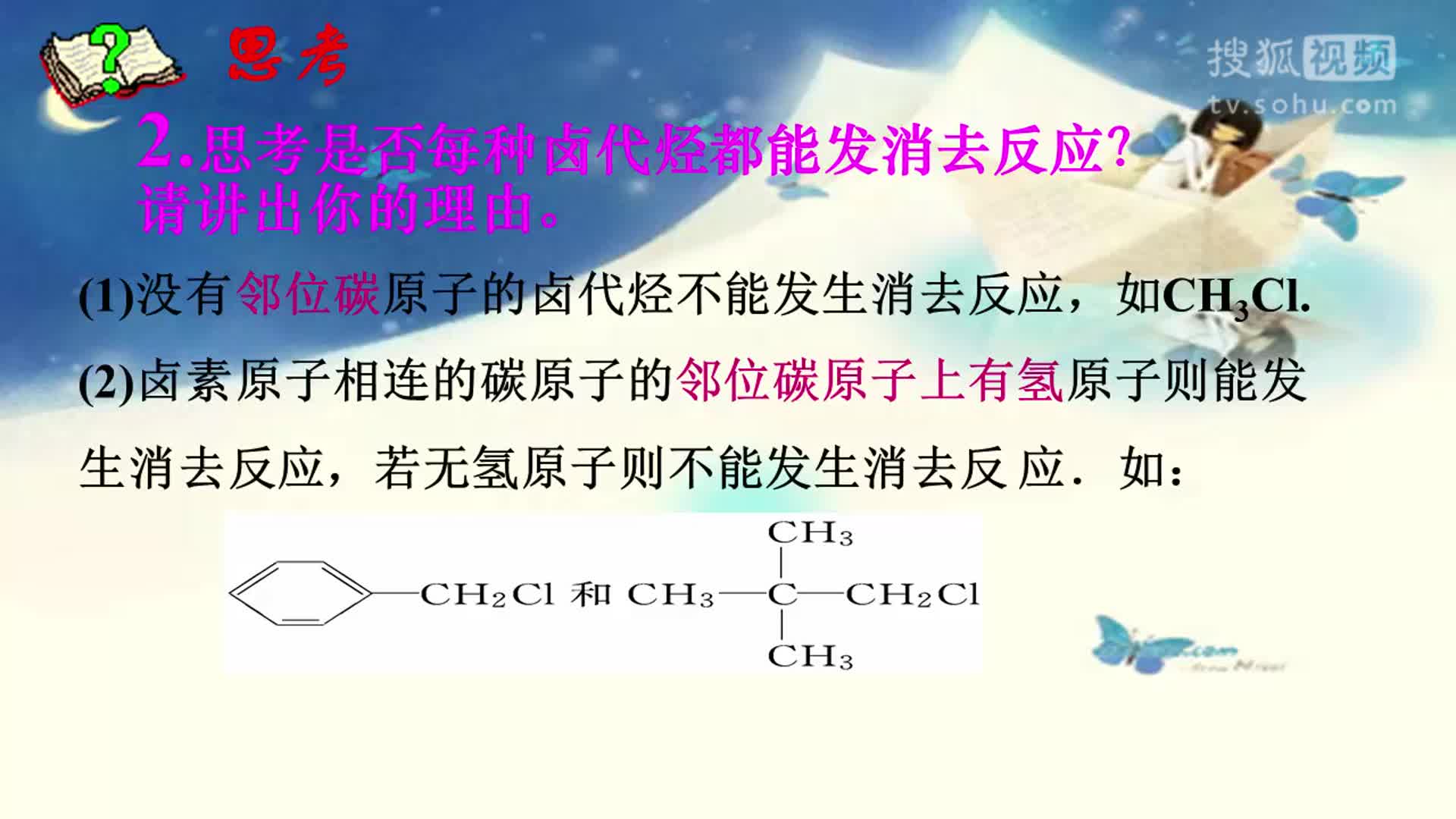 思考

搜狐视频
tv.sohu.com

2.思考是否每种卤代烃都能发消去反应?请讲出你的理由。

(1)没有邻位碳原子的卤代烃不能发生消去反应，如$CH_3Cl$.

(2)卤素原子相连的碳原子的邻位碳原子上有氢原子则能发生消去反应，若无氢原子则不能发生消去反应．如：

$C_6H_5-CH_2Cl$ 和 $CH_3-C(CH_3)_2-CH_2Cl$